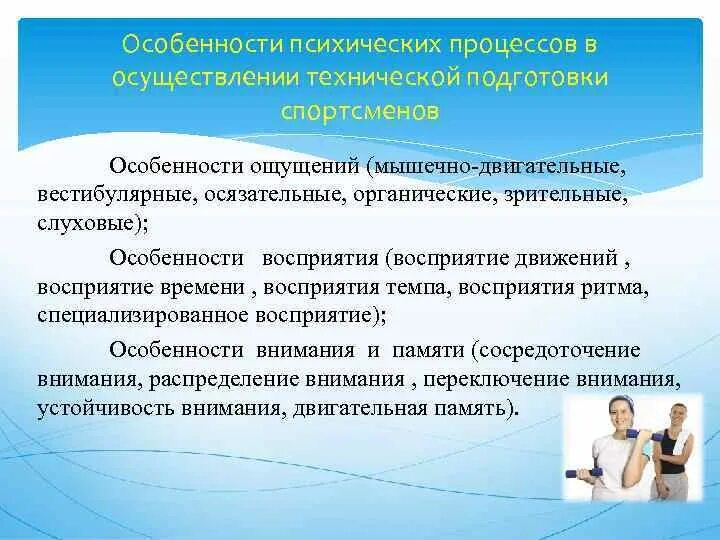 Особенности психических процессов в осуществлении технической подготовки спортсменов

Особенности ощущений (мышечно-двигательные, вестибулярные, осязательные, органические, зрительные, слуховые);

Особенности восприятия (восприятие движений , восприятие времени , восприятия темпа, восприятия ритма, специализированное восприятие);

Особенности внимания и памяти (сосредоточение внимания, распределение внимания , переключение внимания, устойчивость внимания, двигательная память).